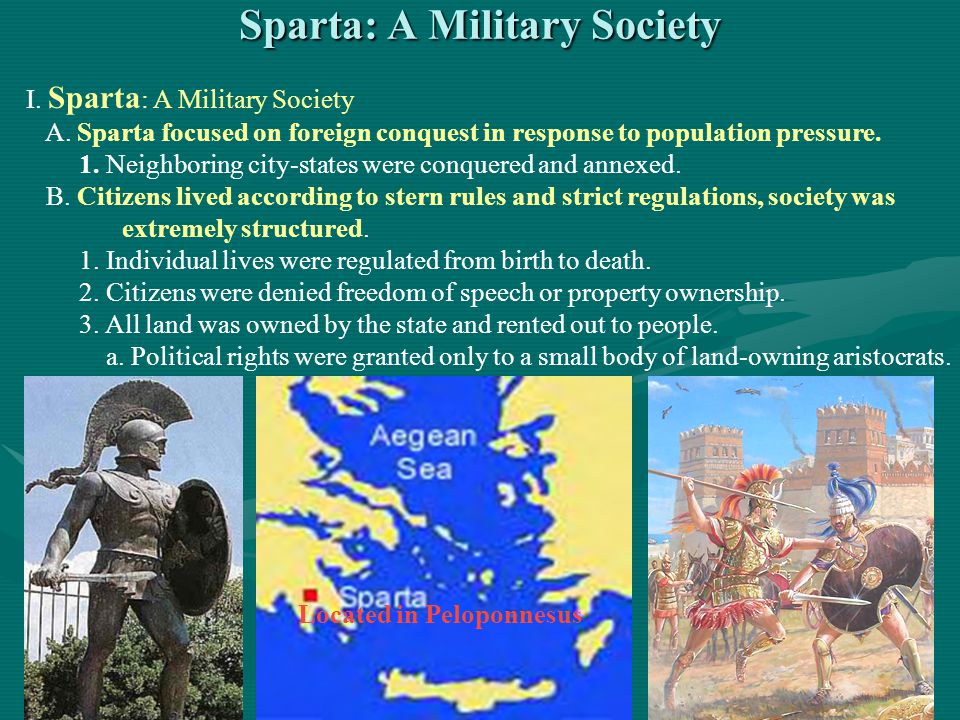 Sparta: A Military Society

I. Sparta: A Military Society

A. Sparta focused on foreign conquest in response to population pressure.

1. Neighboring city-states were conquered and annexed.

B. Citizens lived according to stern rules and strict regulations, society was extremely structured.

1. Individual lives were regulated from birth to death.

2. Citizens were denied freedom of speech or property ownership.

3. All land was owned by the state and rented out to people.

a. Political rights were granted only to a small body of land-owning aristocrats.

Aegean Sea

Sparta

Located in Peloponnesus